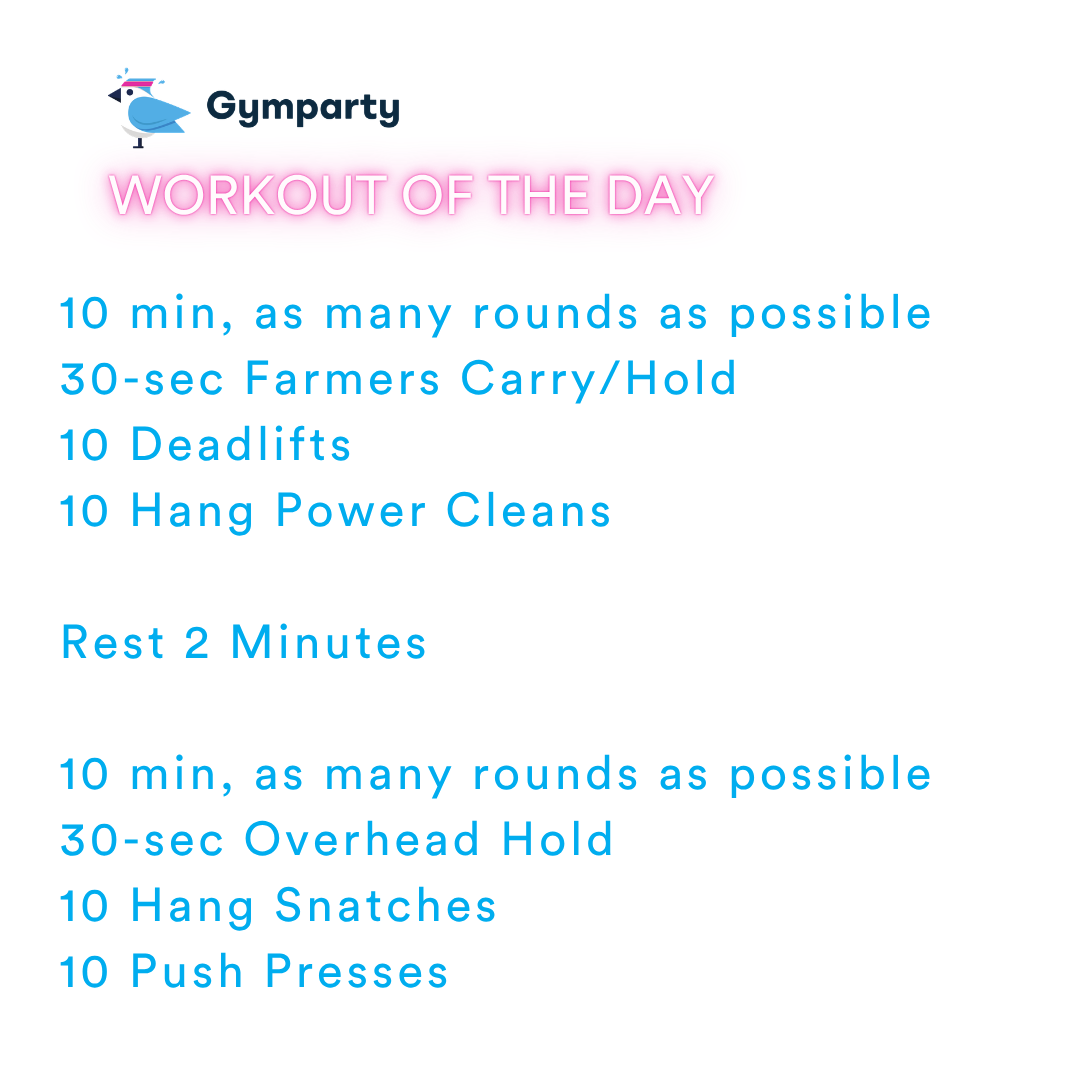 Gymparty

WORKOUT OF THE DAY

10 min, as many rounds as possible
30-sec Farmers Carry/Hold
10 Deadlifts
10 Hang Power Cleans

Rest 2 Minutes

10 min, as many rounds as possible
30-sec Overhead Hold
10 Hang Snatches
10 Push Presses